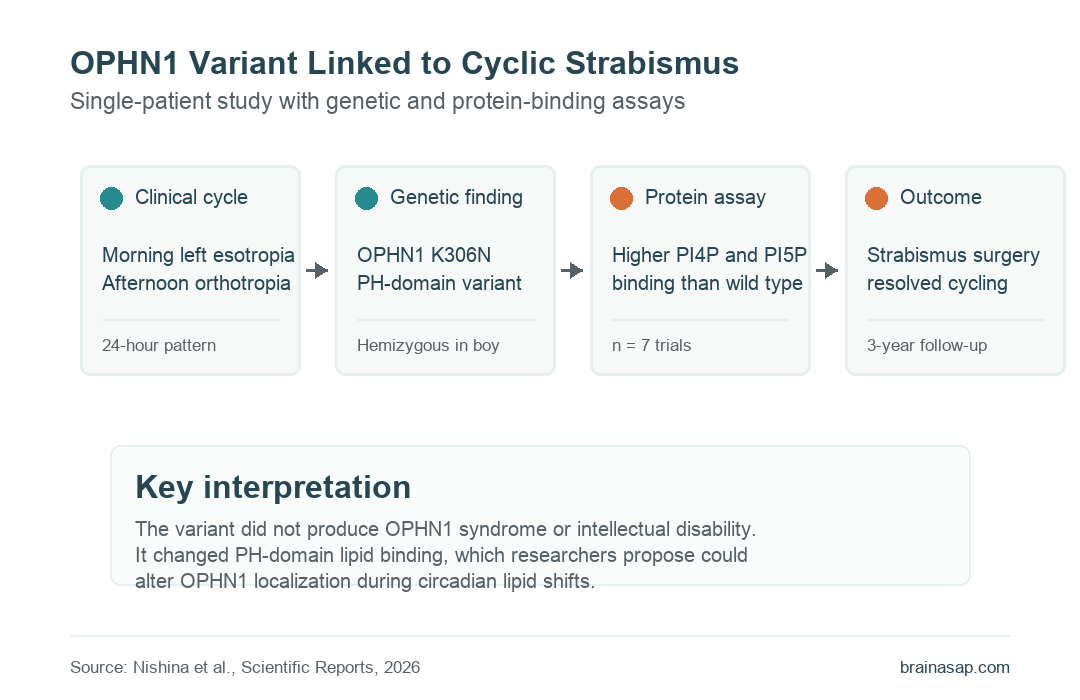 OPHN1 Variant Linked to Cyclic Strabismus
Single-patient study with genetic and protein-binding assays

Clinical cycle
Morning left esotropia
Afternoon orthotropia
24-hour pattern

Genetic finding
OPHN1 K306N
PH-domain variant
Hemizygous in boy

Protein assay
Higher PI4P and PI5P binding than wild type
n = 7 trials

Outcome
Strabismus surgery resolved cycling
3-year follow-up

Key interpretation
The variant did not produce OPHN1 syndrome or intellectual disability. It changed PH-domain lipid binding, which researchers propose could alter OPHN1 localization during circadian lipid shifts.

Source: Nishina et al., Scientific Reports, 2026
brainasap.com